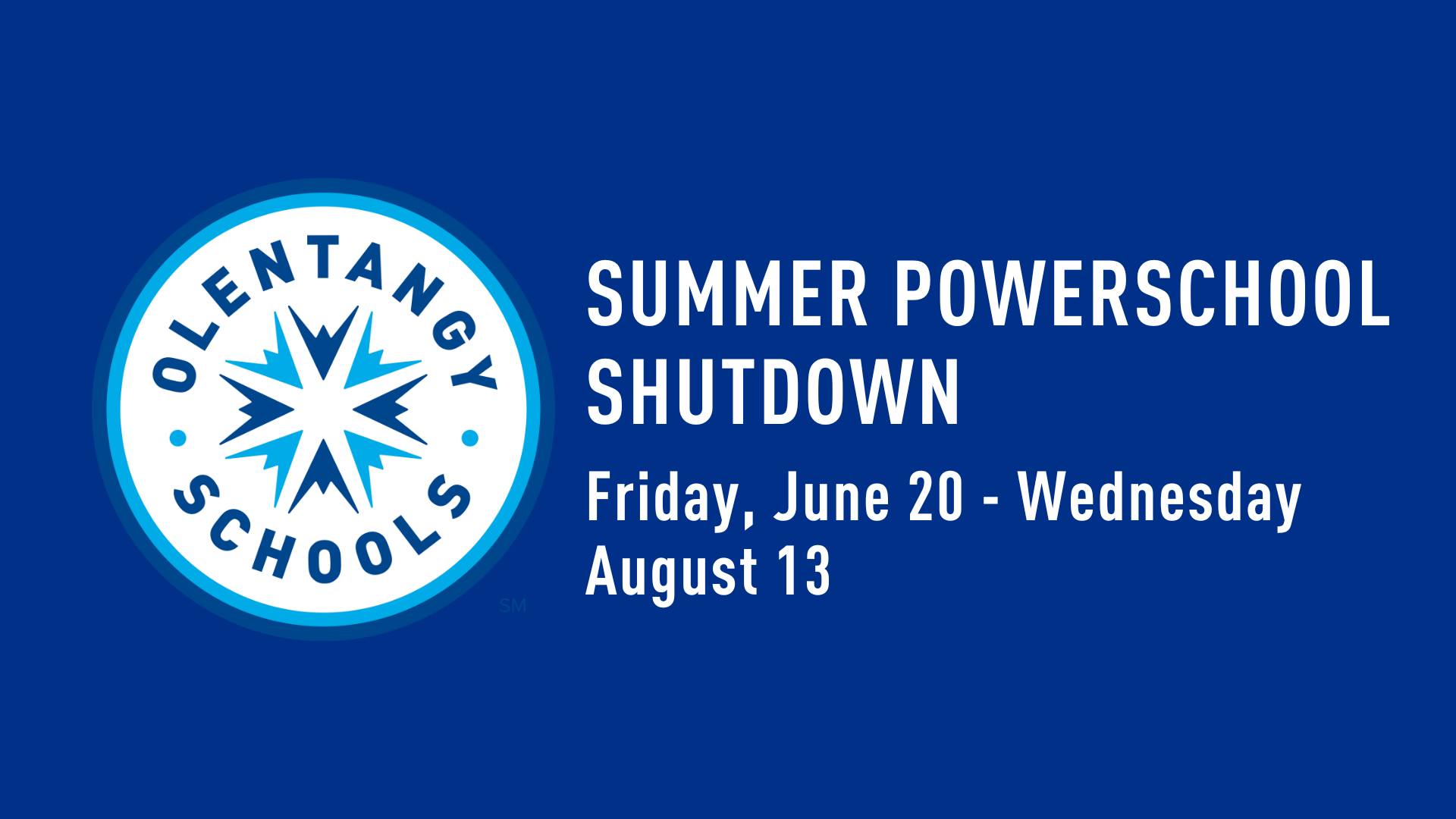 OLENTANGY SCHOOLS SM

SUMMER POWERSCHOOL SHUTDOWN

Friday, June 20 - Wednesday August 13